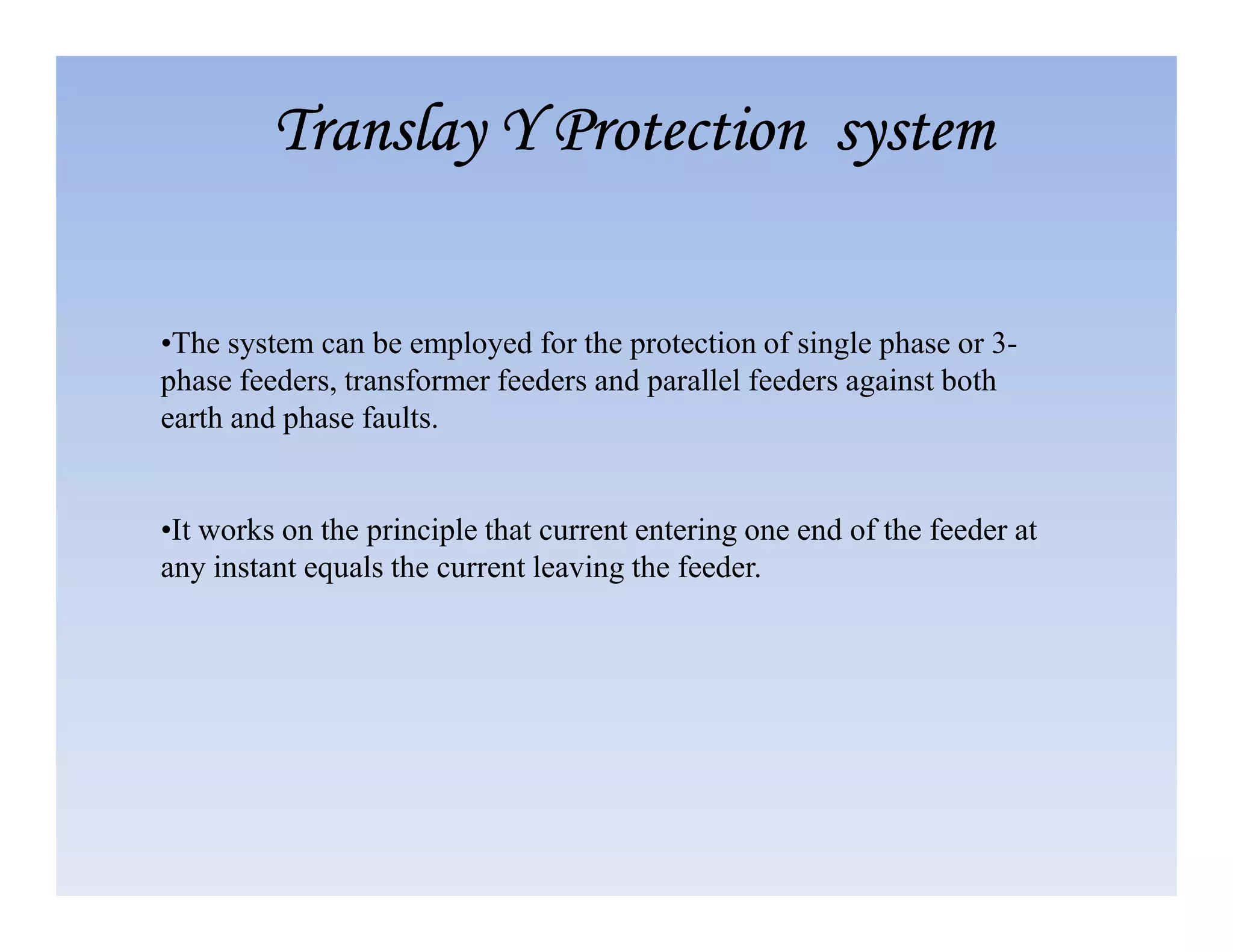 Translay Y Protection system

•The system can be employed for the protection of single phase or 3-phase feeders, transformer feeders and parallel feeders against both earth and phase faults.

•It works on the principle that current entering one end of the feeder at any instant equals the current leaving the feeder.